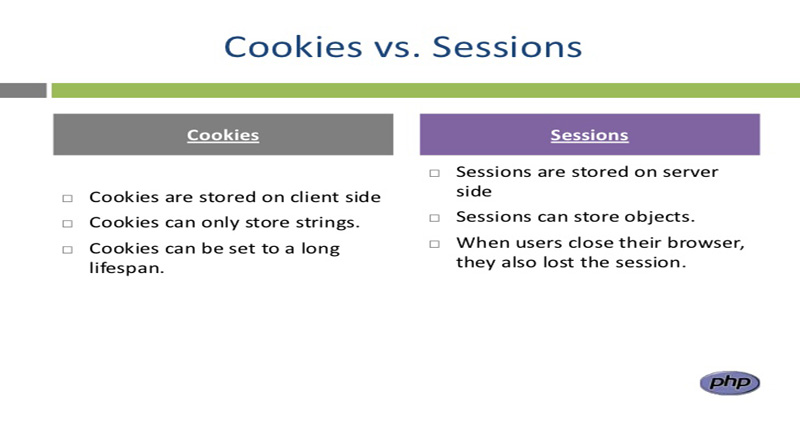 Cookies vs. Sessions

Cookies

□ Cookies are stored on client side
□ Cookies can only store strings.
□ Cookies can be set to a long lifespan.

Sessions

□ Sessions are stored on server side
□ Sessions can store objects.
□ When users close their browser, they also lost the session.

php